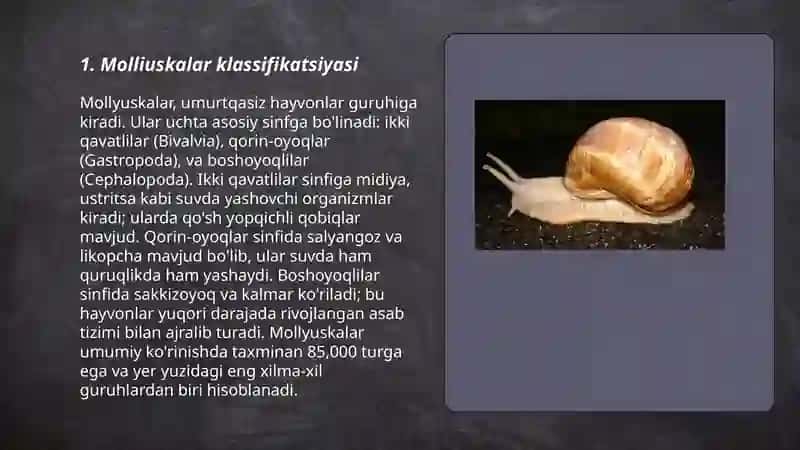 1. Molliuskalar klassifikatsiyasi

Mollyuskalar, umurtqasiz hayvonlar guruhiga kiradi. Ular uchta asosiy sinfga bo'linadi: ikki qavatlilar (Bivalvia), qorin-oyoqlar (Gastropoda), va boshoyoqlilar (Cephalopoda). Ikki qavatlilar sinfiga midiya, ustritsa kabi suvda yashovchi organizmlar kiradi; ularda qo'sh yopqichli qobiqlar mavjud. Qorin-oyoqlar sinfida salyangoz va likopcha mavjud bo'lib, ular suvda ham quruqlikda ham yashaydi. Boshoyoqlilar sinfida sakkizoyoq va kalmar ko'riladi; bu hayvonlar yuqori darajada rivojlangan asab tizimi bilan ajralib turadi. Mollyuskalar umumiy ko'rinishda taxminan 85,000 turga ega va yer yuzidagi eng xilma-xil guruhlardan biri hisoblanadi.